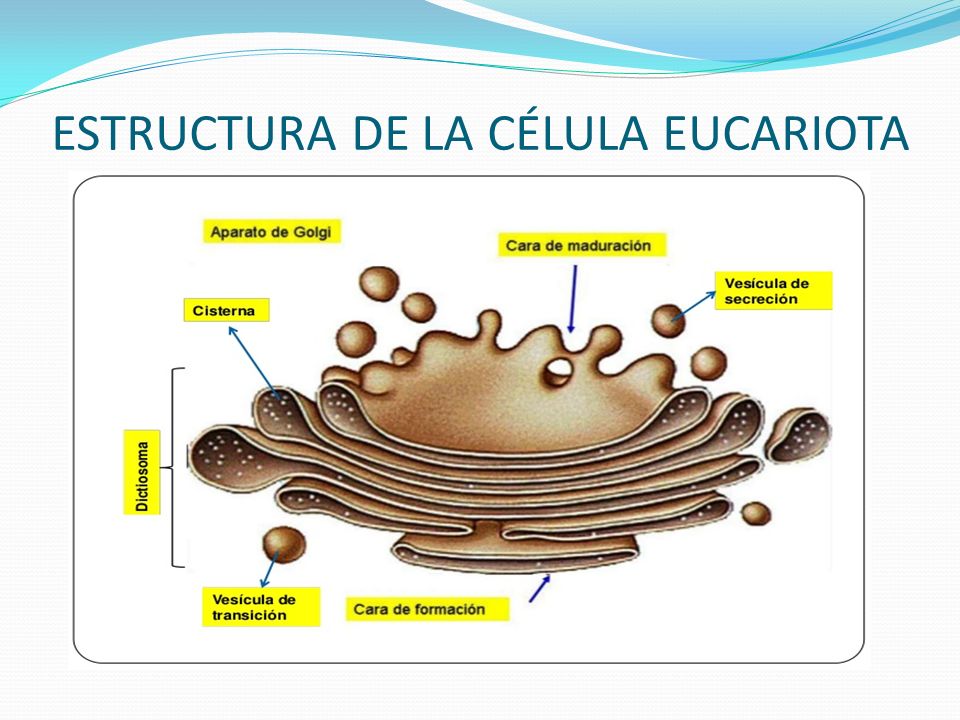 ESTRUCTURA DE LA CÉLULA EUCARIOTA

Aparato de Golgi

Cara de maduración

Vesícula de secreción

Cisterna

Dictiosoma

Vesícula de transición

Cara de formación